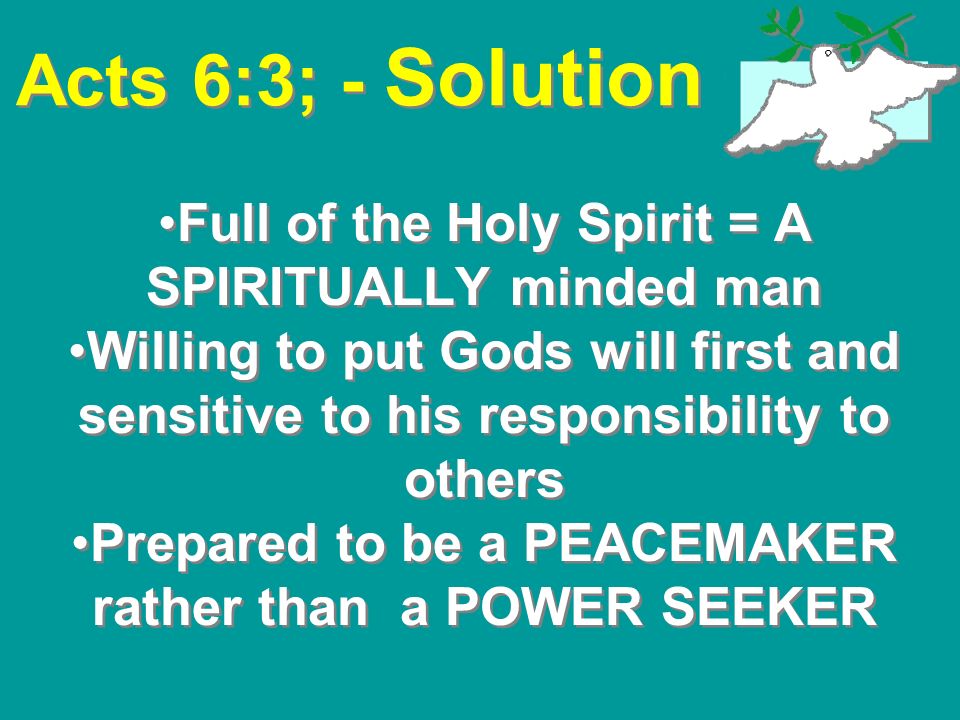 Acts 6:3; - Solution

•Full of the Holy Spirit = A SPIRITUALLY minded man
•Willing to put Gods will first and sensitive to his responsibility to others
•Prepared to be a PEACEMAKER rather than a POWER SEEKER